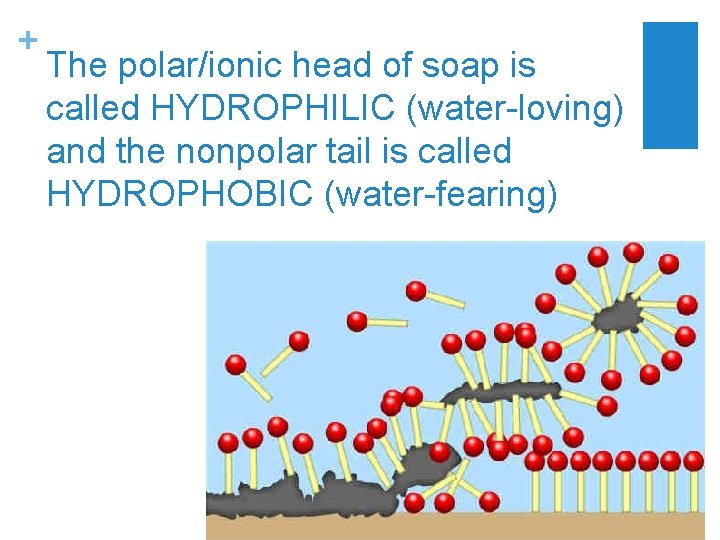 +
The polar/ionic head of soap is called HYDROPHILIC (water-loving) and the nonpolar tail is called HYDROPHOBIC (water-fearing)